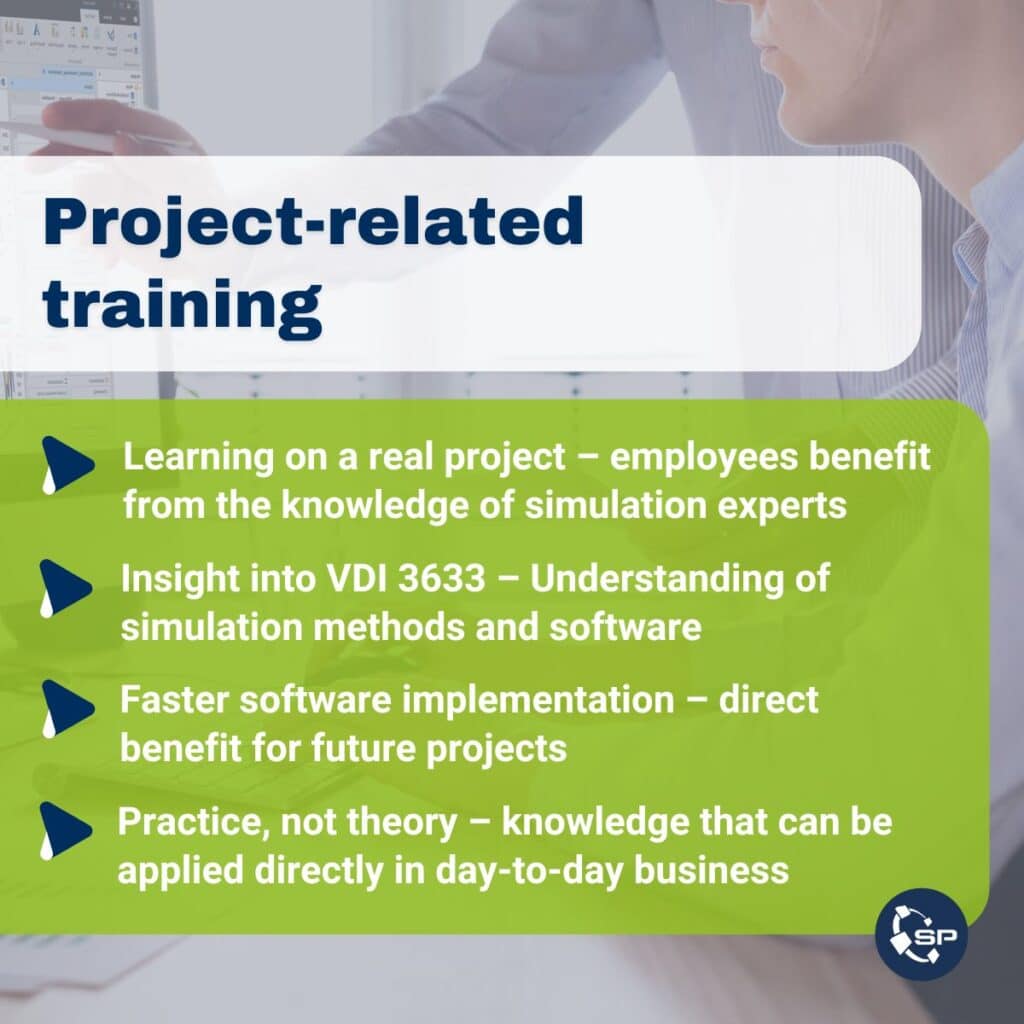 Project-related training

Learning on a real project – employees benefit from the knowledge of simulation experts

Insight into VDI 3633 – Understanding of simulation methods and software

Faster software implementation – direct benefit for future projects

Practice, not theory – knowledge that can be applied directly in day-to-day business

SP